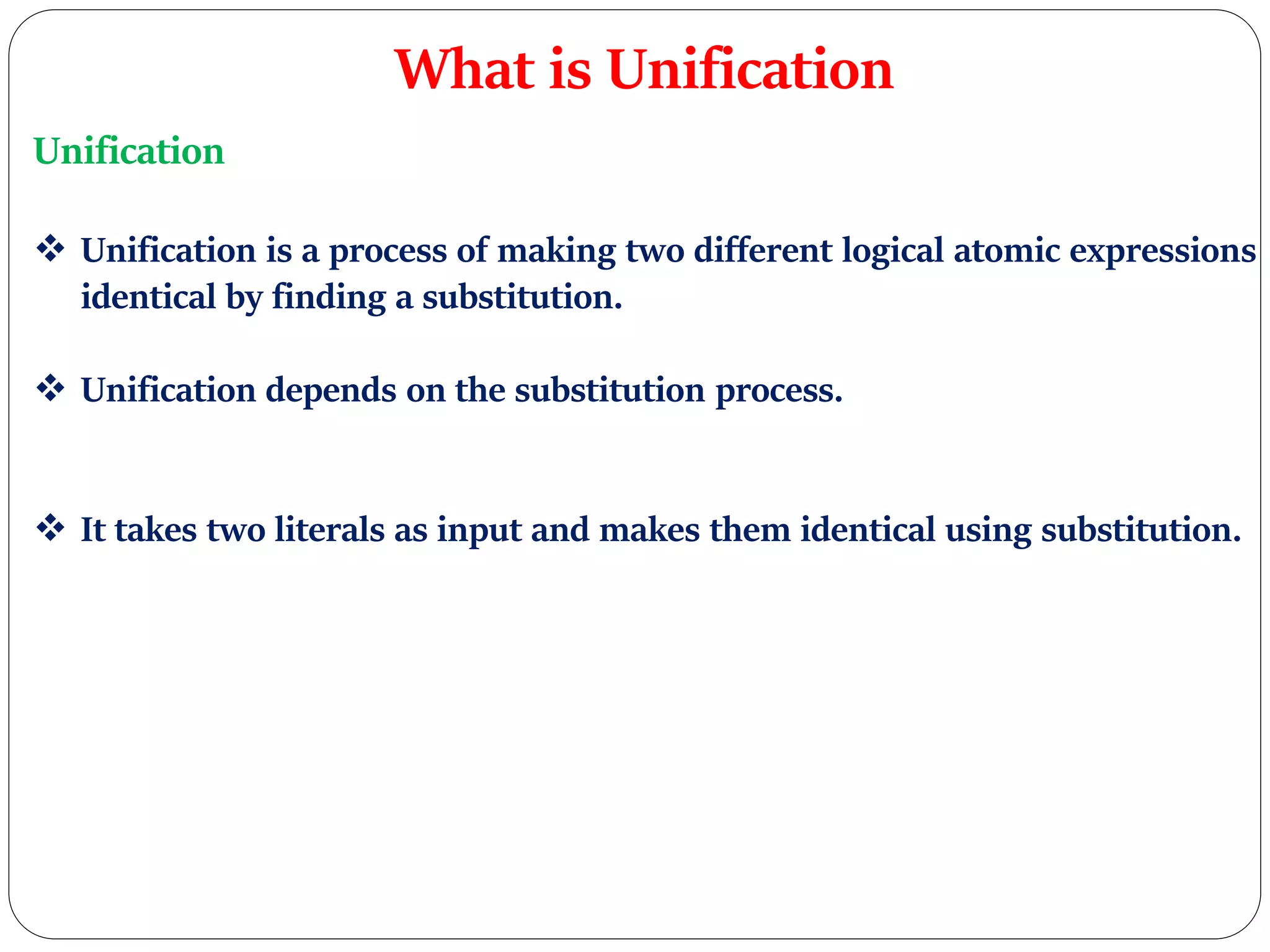 What is Unification

Unification

❖ Unification is a process of making two different logical atomic expressions identical by finding a substitution.

❖ Unification depends on the substitution process.

❖ It takes two literals as input and makes them identical using substitution.